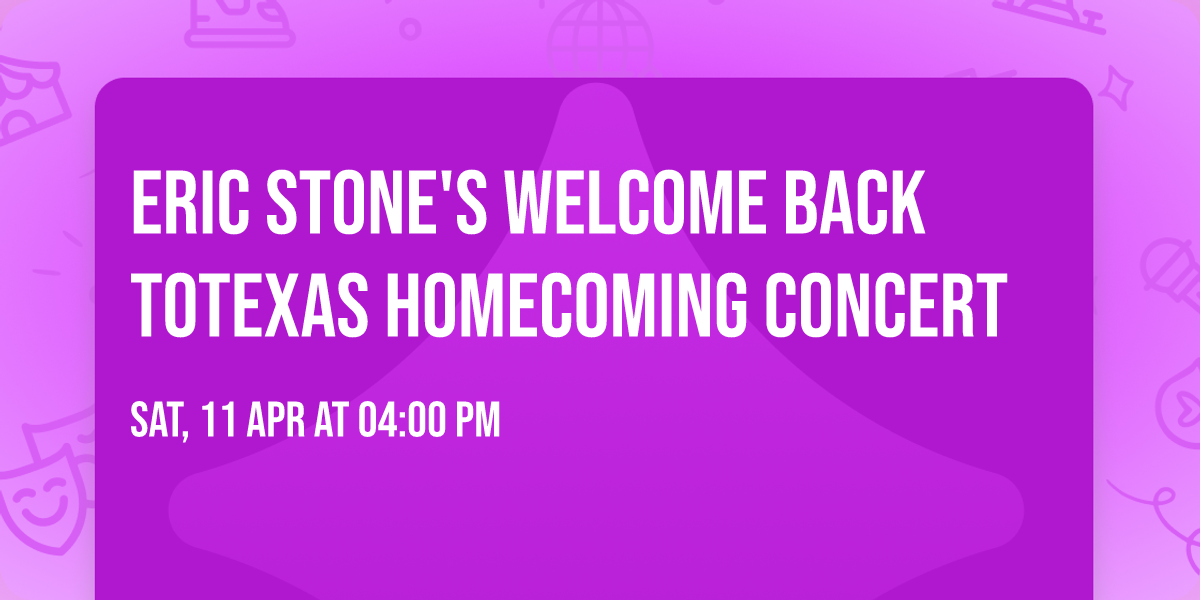 ERIC STONE'S WELCOME BACK TOTEXAS HOMECOMING CONCERT

SAT, 11 APR AT 04:00 PM